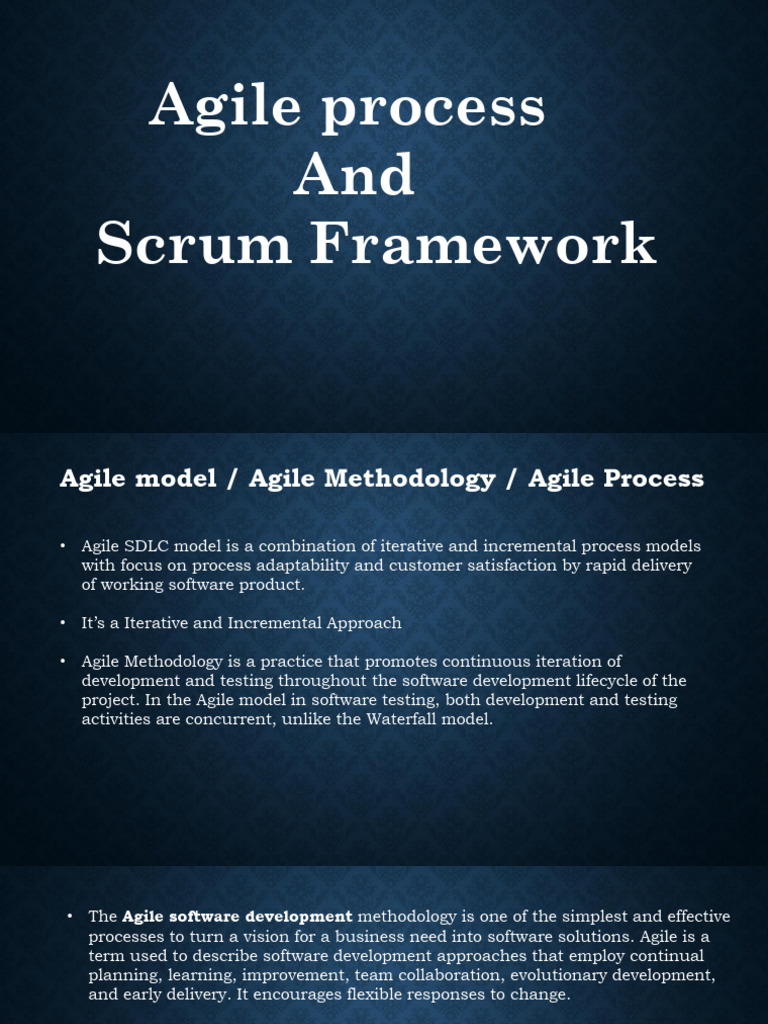 Agile process
And
Scrum Framework

Agile model / Agile Methodology / Agile Process

• Agile SDLC model is a combination of iterative and incremental process models with focus on process adaptability and customer satisfaction by rapid delivery of working software product.

• It's a Iterative and Incremental Approach

• Agile Methodology is a practice that promotes continuous iteration of development and testing throughout the software development lifecycle of the project. In the Agile model in software testing, both development and testing activities are concurrent, unlike the Waterfall model.

• The Agile software development methodology is one of the simplest and effective processes to turn a vision for a business need into software solutions. Agile is a term used to describe software development approaches that employ continual planning, learning, improvement, team collaboration, evolutionary development, and early delivery. It encourages flexible responses to change.